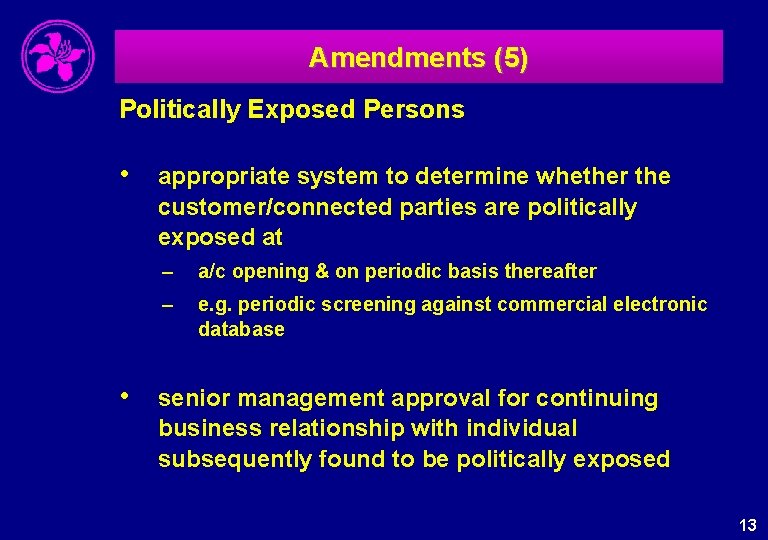 Amendments (5)

Politically Exposed Persons

• appropriate system to determine whether the customer/connected parties are politically exposed at

– a/c opening & on periodic basis thereafter

– e.g. periodic screening against commercial electronic database

• senior management approval for continuing business relationship with individual subsequently found to be politically exposed

13